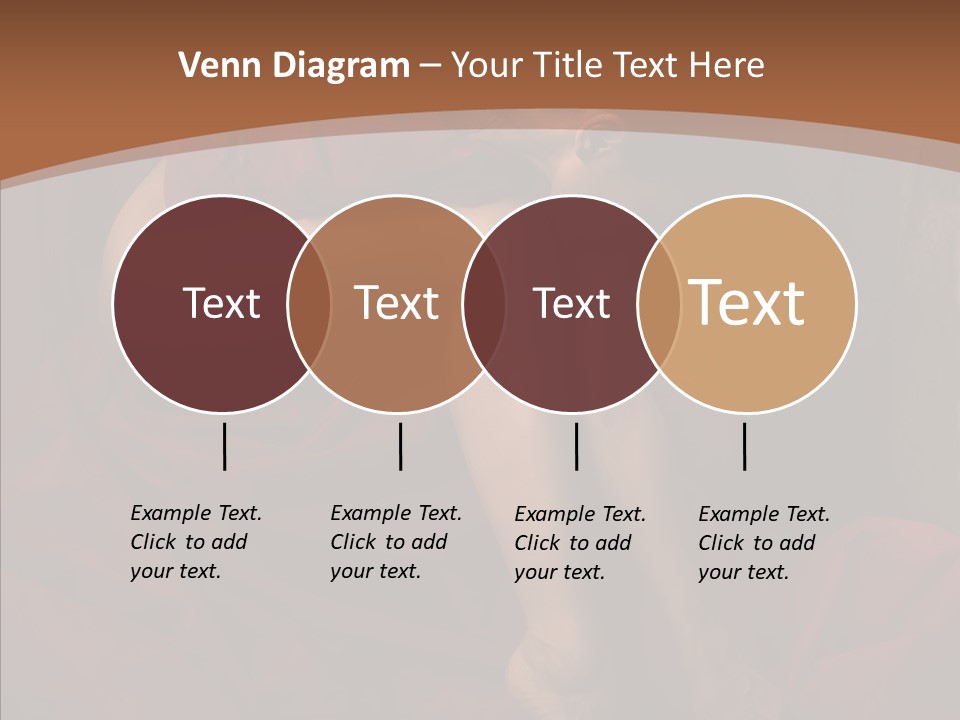 Venn Diagram – Your Title Text Here

Text

Text

Text

Text

Example Text. Click to add your text.

Example Text. Click to add your text.

Example Text. Click to add your text.

Example Text. Click to add your text.